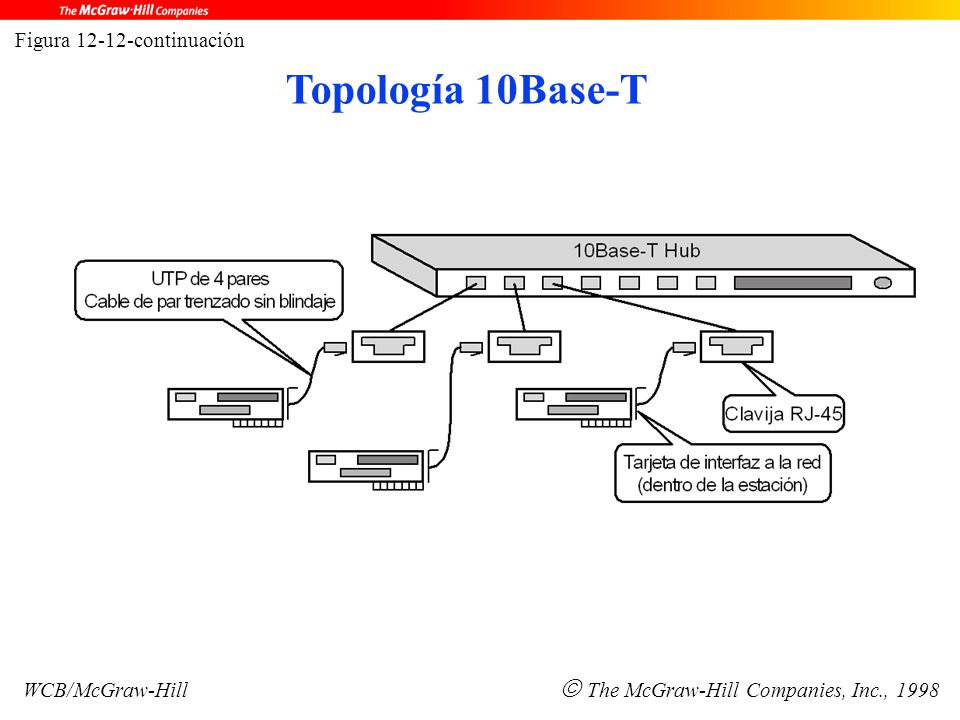 The McGraw-Hill Companies

Figura 12-12-continuación

Topología 10Base-T

10Base-T Hub

UTP de 4 pares
Cable de par trenzado sin blindaje

Clavija RJ-45

Tarjeta de interfaz a la red
(dentro de la estación)

WCB/McGraw-Hill

© The McGraw-Hill Companies, Inc., 1998